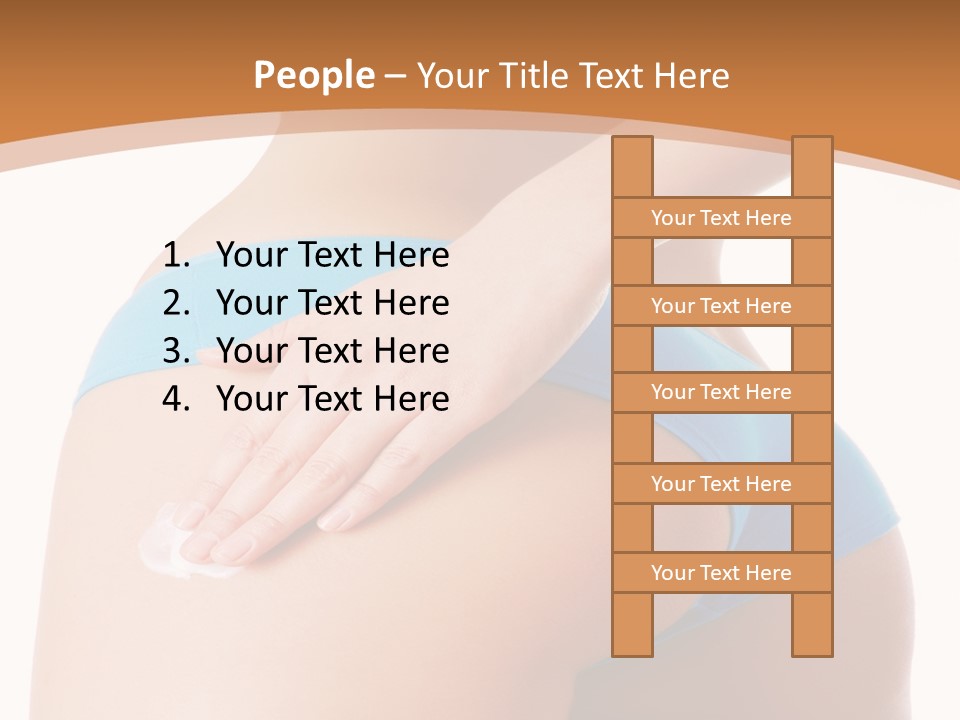 People – Your Title Text Here

1. Your Text Here
2. Your Text Here
3. Your Text Here
4. Your Text Here

Your Text Here

Your Text Here

Your Text Here

Your Text Here

Your Text Here